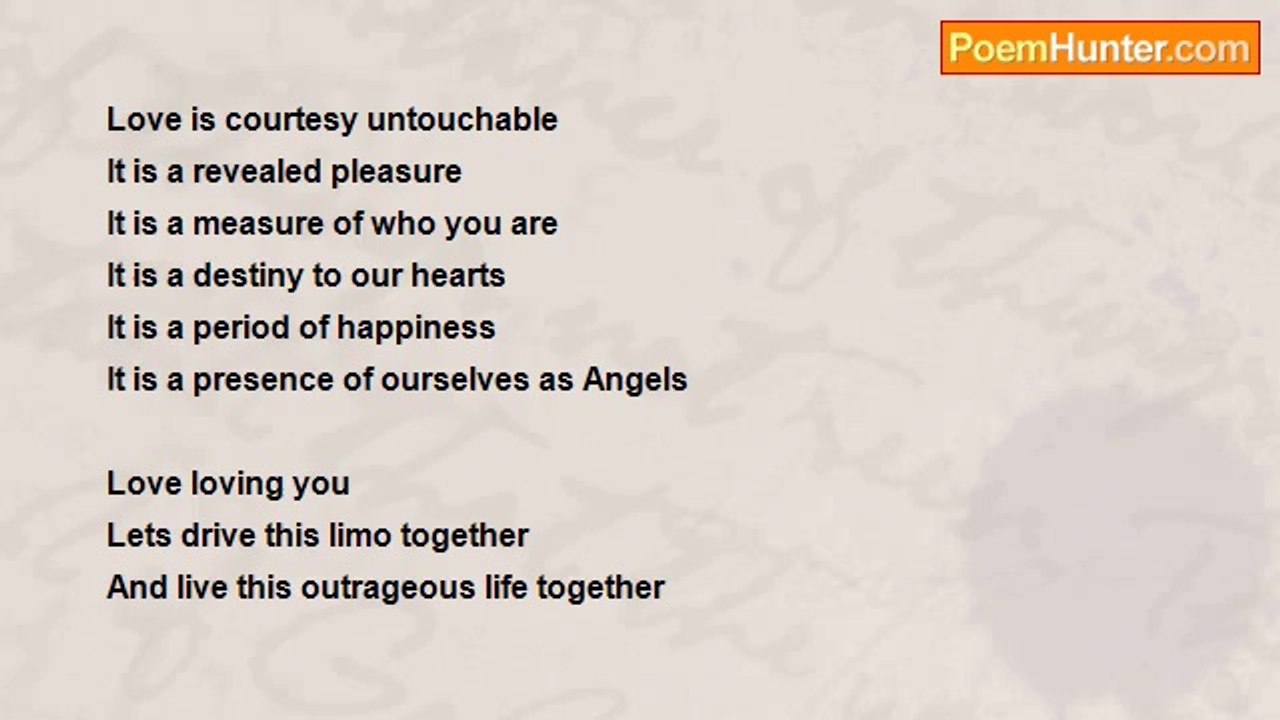 PoemHunter.com

Love is courtesy untouchable
It is a revealed pleasure
It is a measure of who you are
It is a destiny to our hearts
It is a period of happiness
It is a presence of ourselves as Angels

Love loving you
Lets drive this limo together
And live this outrageous life together